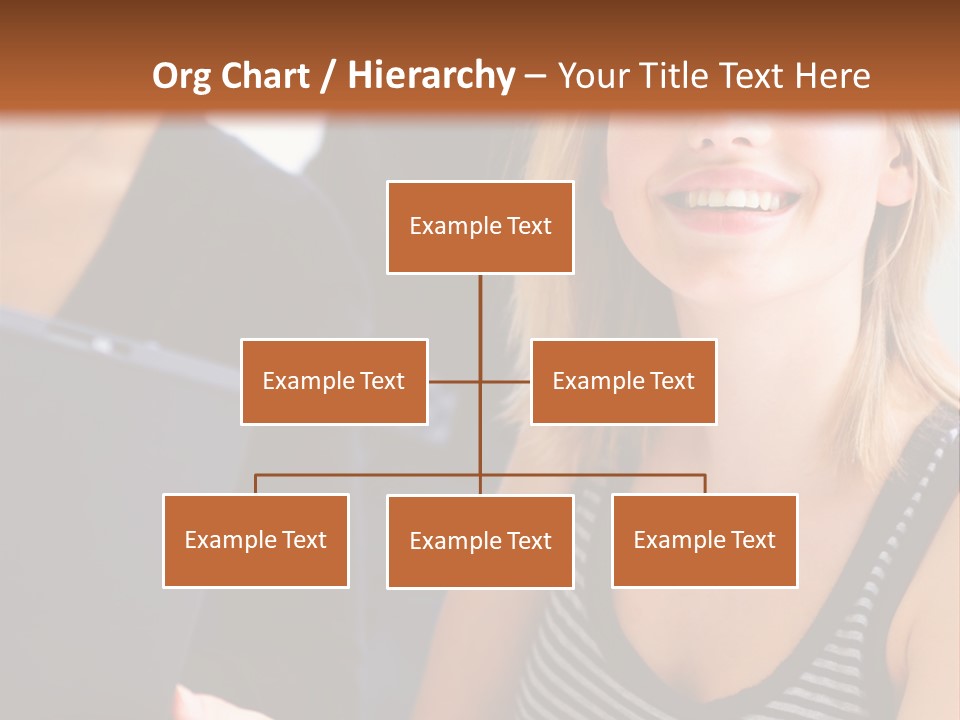 Org Chart / Hierarchy – Your Title Text Here

Example Text

Example Text

Example Text

Example Text

Example Text

Example Text